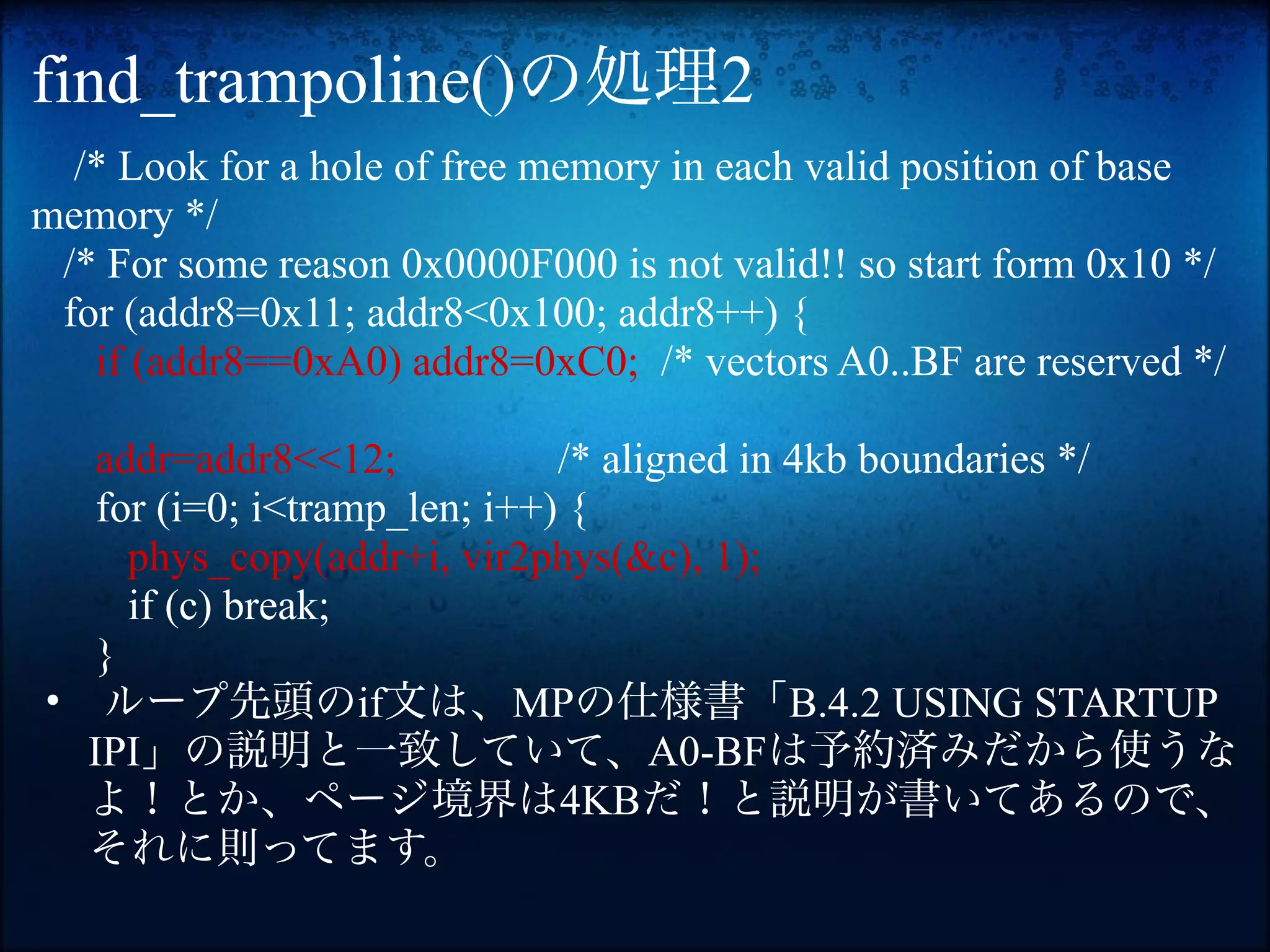 find_trampoline()の処理2

/* Look for a hole of free memory in each valid position of base memory */
/* For some reason 0x0000F000 is not valid!! so start form 0x10 */
for (addr8=0x11; addr8<0x100; addr8++) {
if (addr8==0xA0) addr8=0xC0; /* vectors A0..BF are reserved */

addr=addr8<<12; /* aligned in 4kb boundaries */
for (i=0; i<tramp_len; i++) {
phys_copy(addr+i, vir2phys(&c), 1);
if (c) break;
}

• ループ先頭のif文は、MPの仕様書「B.4.2 USING STARTUP IPI」の説明と一致していて、A0-BFは予約済みだから使うなよ！とか、ページ境界は4KBだ！と説明が書いてあるので、それに則ってます。